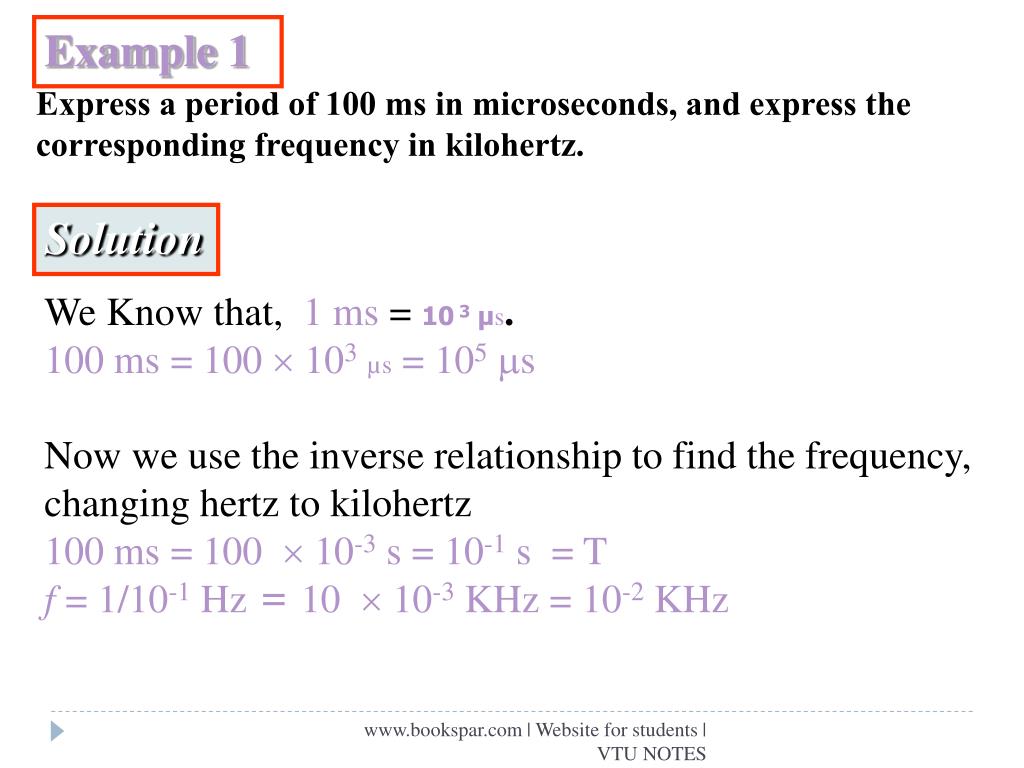 Example 1

Express a period of 100 ms in microseconds, and express the corresponding frequency in kilohertz.

Solution

We Know that, 1 ms = $10^3$ μs.
100 ms = 100 × $10^3$ μs = $10^5$ μs

Now we use the inverse relationship to find the frequency, changing hertz to kilohertz
100 ms = 100 × $10^{-3}$ s = $10^{-1}$ s = T
$f$ = 1/$10^{-1}$ Hz = 10 × $10^{-3}$ KHz = $10^{-2}$ KHz

www.bookspar.com | Website for students | VTU NOTES